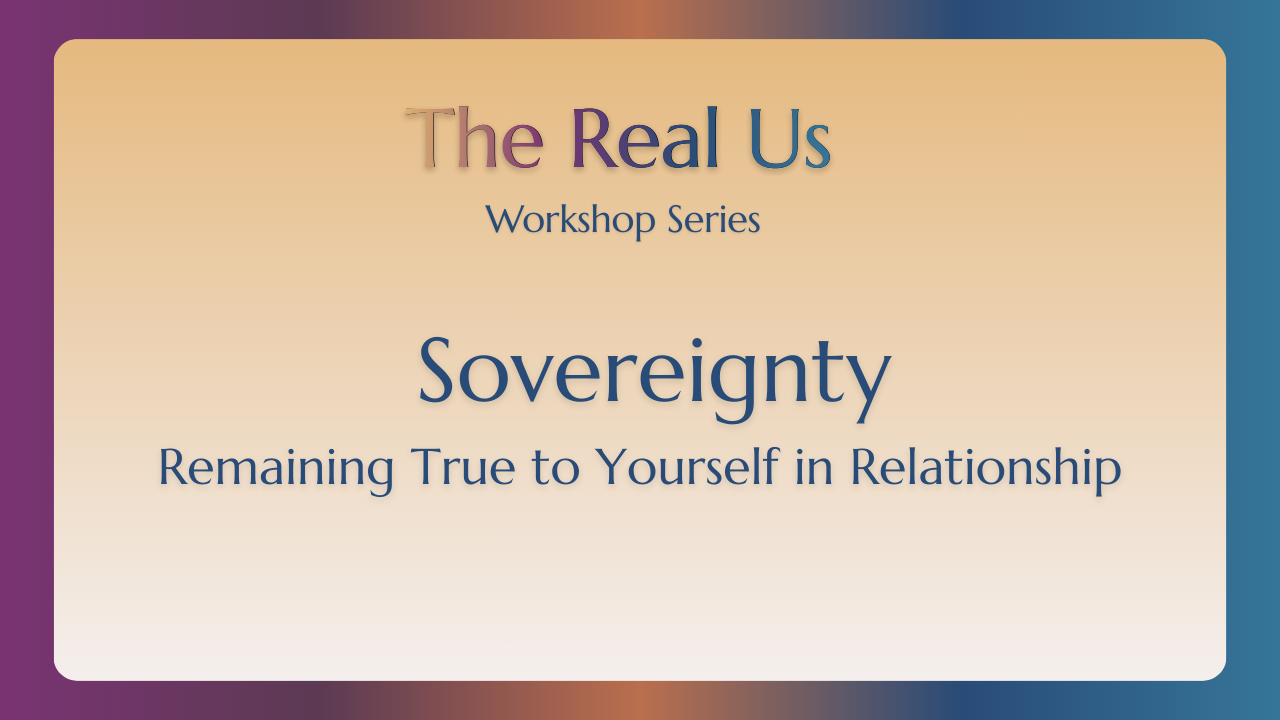 The Real Us
Workshop Series

Sovereignty
Remaining True to Yourself in Relationship